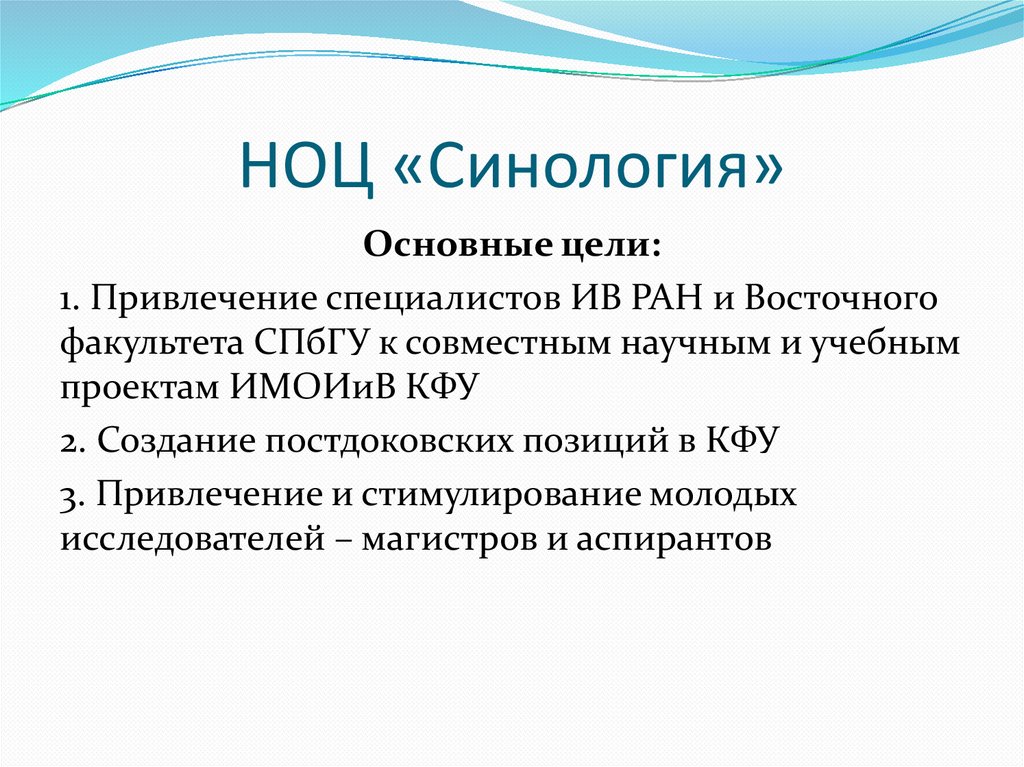 НОЦ «Синология»

Основные цели:

1. Привлечение специалистов ИВ РАН и Восточного факультета СПбГУ к совместным научным и учебным проектам ИМОИиВ КФУ

2. Создание постдоковских позиций в КФУ

3. Привлечение и стимулирование молодых исследователей – магистров и аспирантов